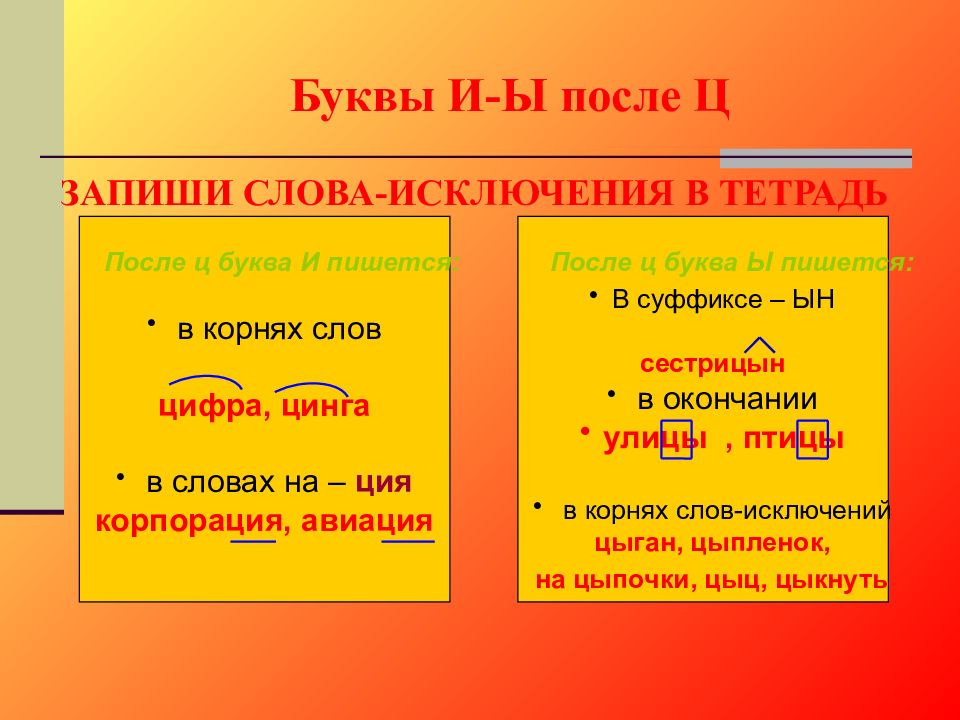 Буквы И-Ы после Ц

ЗАПИШИ СЛОВА-ИСКЛЮЧЕНИЯ В ТЕТРАДЬ

После ц буква И пишется:

• в корнях слов

цифра, цинга

• в словах на – ция
корпорация, авиация

После ц буква Ы пишется:

• В суффиксе – ЫН

сестрицын

• в окончании
• улицы , птицы

• в корнях слов-исключений
цыган, цыпленок,
на цыпочки, цыц, цыкнуть